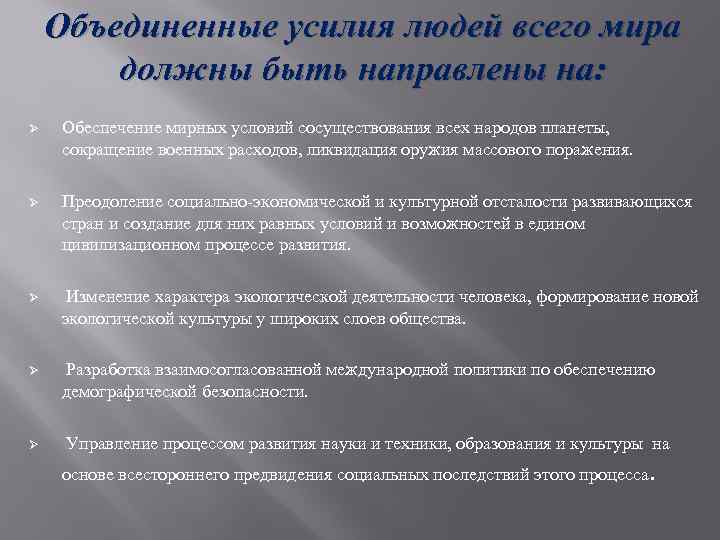 Объединенные усилия людей всего мира должны быть направлены на:

➢ Обеспечение мирных условий сосуществования всех народов планеты, сокращение военных расходов, ликвидация оружия массового поражения.

➢ Преодоление социально-экономической и культурной отсталости развивающихся стран и создание для них равных условий и возможностей в едином цивилизационном процессе развития.

➢ Изменение характера экологической деятельности человека, формирование новой экологической культуры у широких слоев общества.

➢ Разработка взаимосогласованной международной политики по обеспечению демографической безопасности.

➢ Управление процессом развития науки и техники, образования и культуры на основе всестороннего предвидения социальных последствий этого процесса.